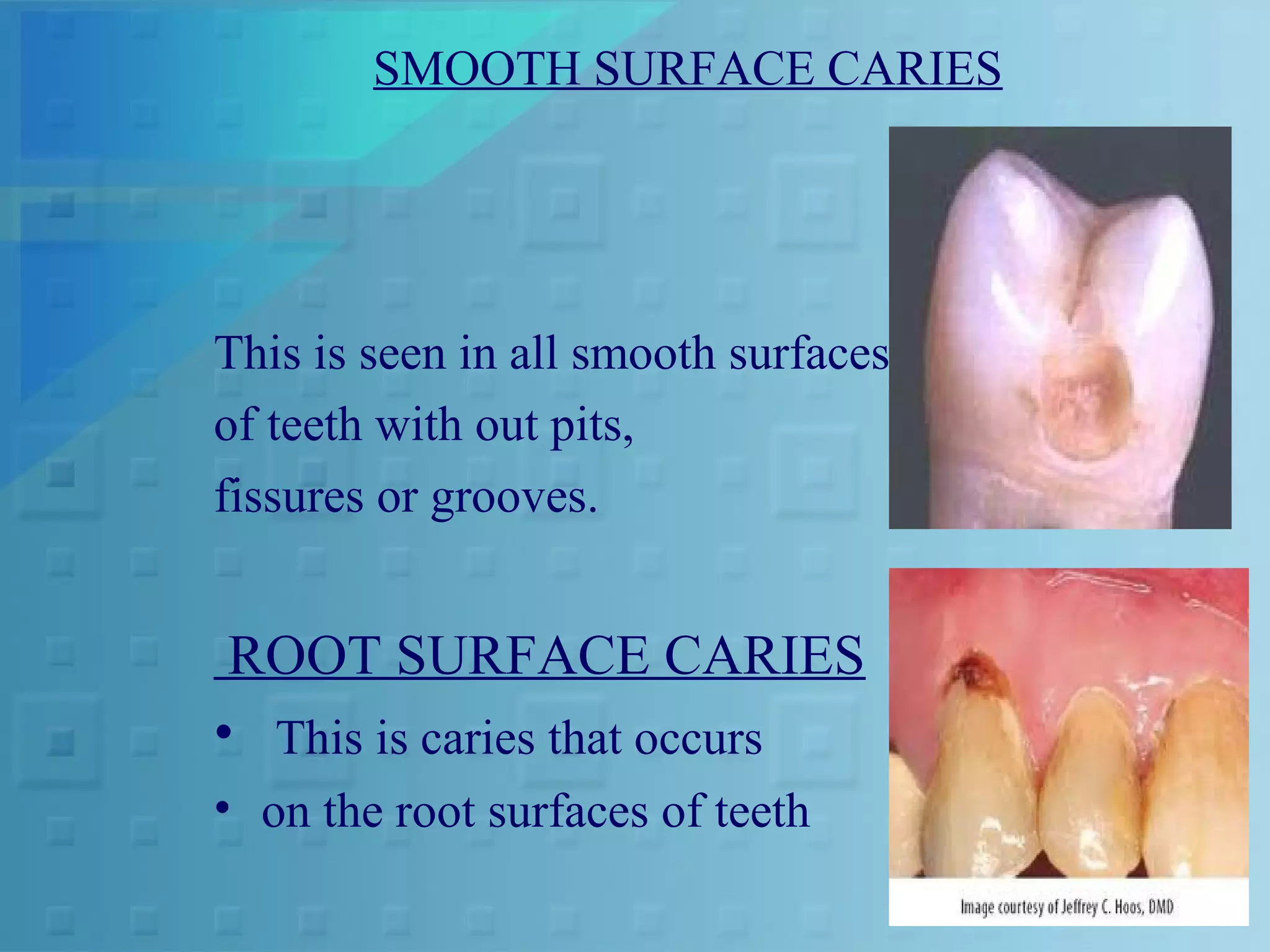 SMOOTH SURFACE CARIES

This is seen in all smooth surfaces of teeth with out pits, fissures or grooves.

ROOT SURFACE CARIES

• This is caries that occurs
• on the root surfaces of teeth

Image courtesy of Jeffrey C. Hoos, DMD